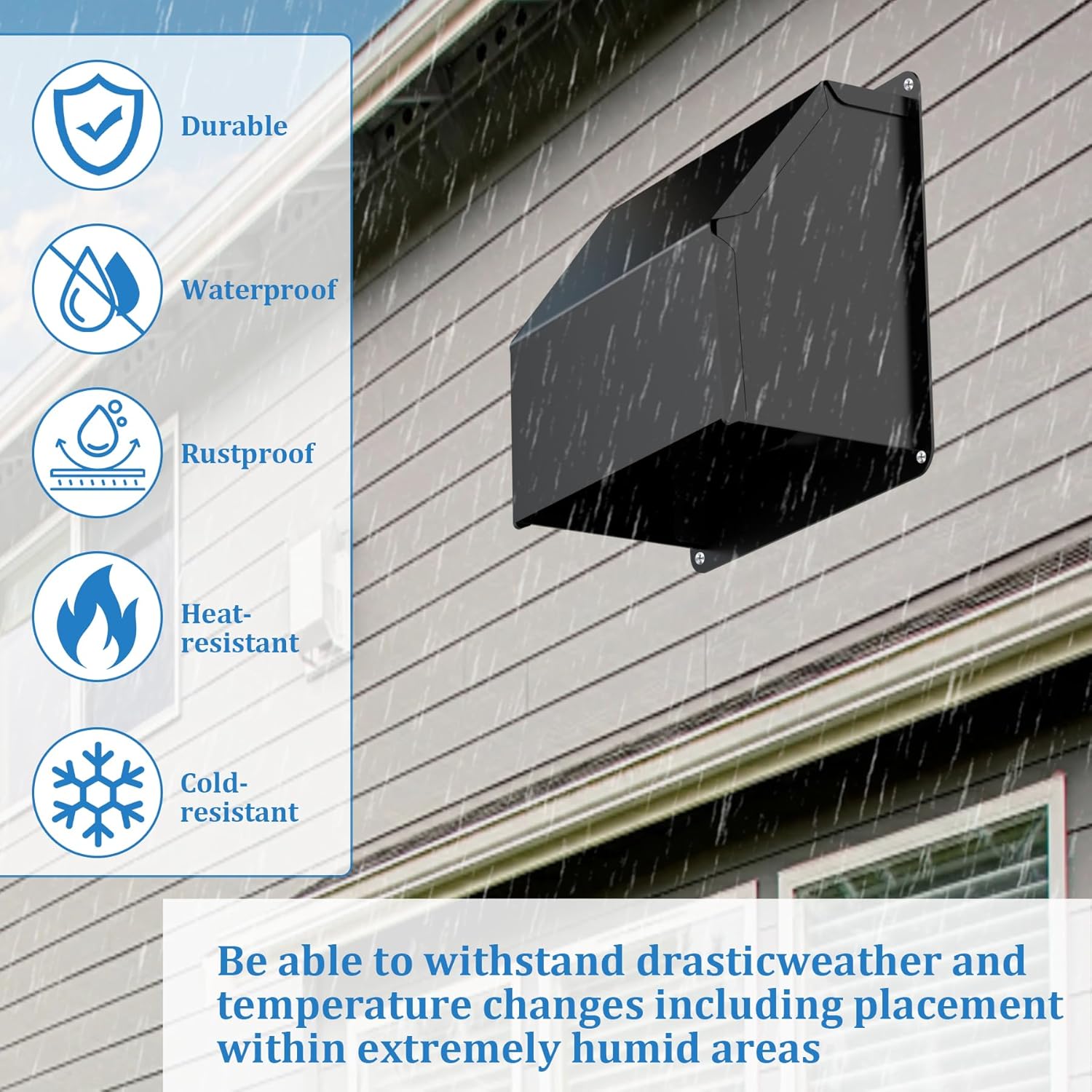 Durable

Waterproof

Rustproof

Heat-resistant

Cold-resistant

Be able to withstand drasticweather and temperature changes including placement within extremely humid areas